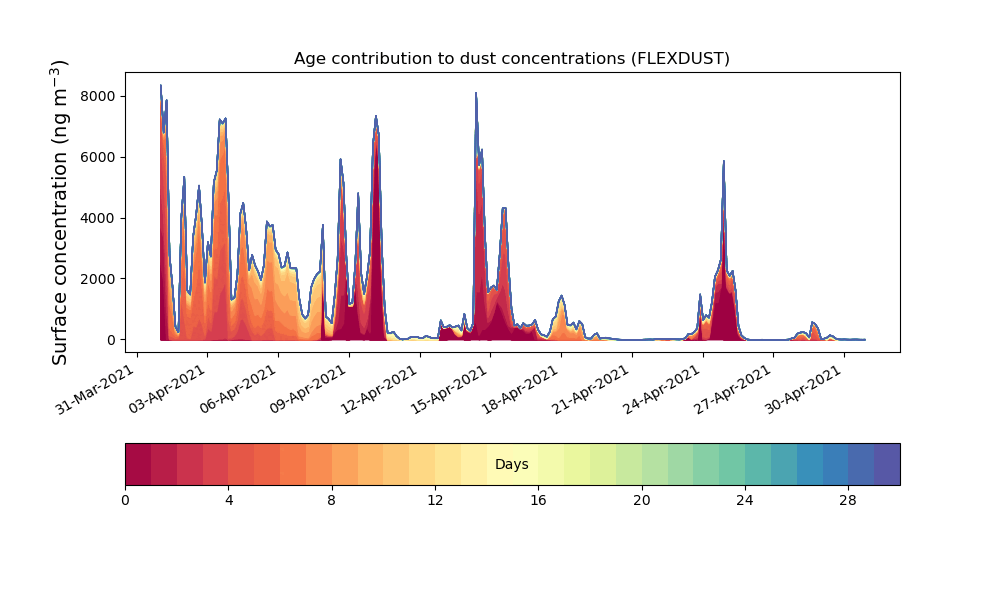 Age contribution to dust concentrations (FLEXDUST)

Surface concentration (ng m$^{-3}$)

8000
6000
4000
2000
0

31-Mar-2021
03-Apr-2021
06-Apr-2021
09-Apr-2021
12-Apr-2021
15-Apr-2021
18-Apr-2021
21-Apr-2021
24-Apr-2021
27-Apr-2021
30-Apr-2021

Days

0
4
8
12
16
20
24
28